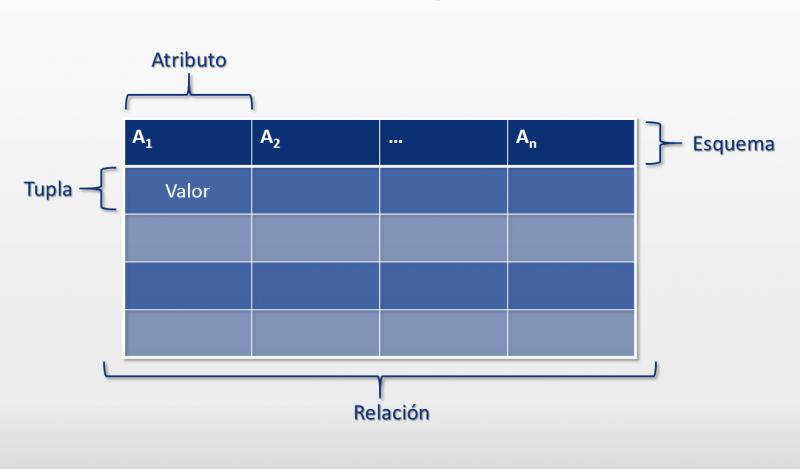 Atributo

| $A_1$ | $A_2$ | ... | $A_n$ |
|---|---|---|---|
| Valor | | | |
| | | | |
| | | | |
| | | | |

Esquema

Tupla

Relación